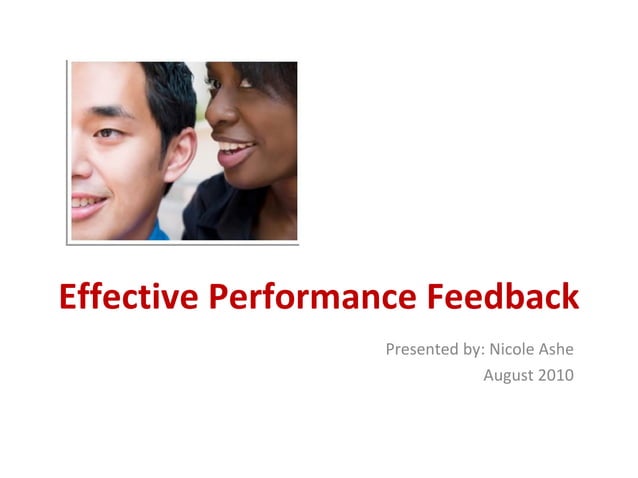 Effective Performance Feedback

Presented by: Nicole Ashe
August 2010